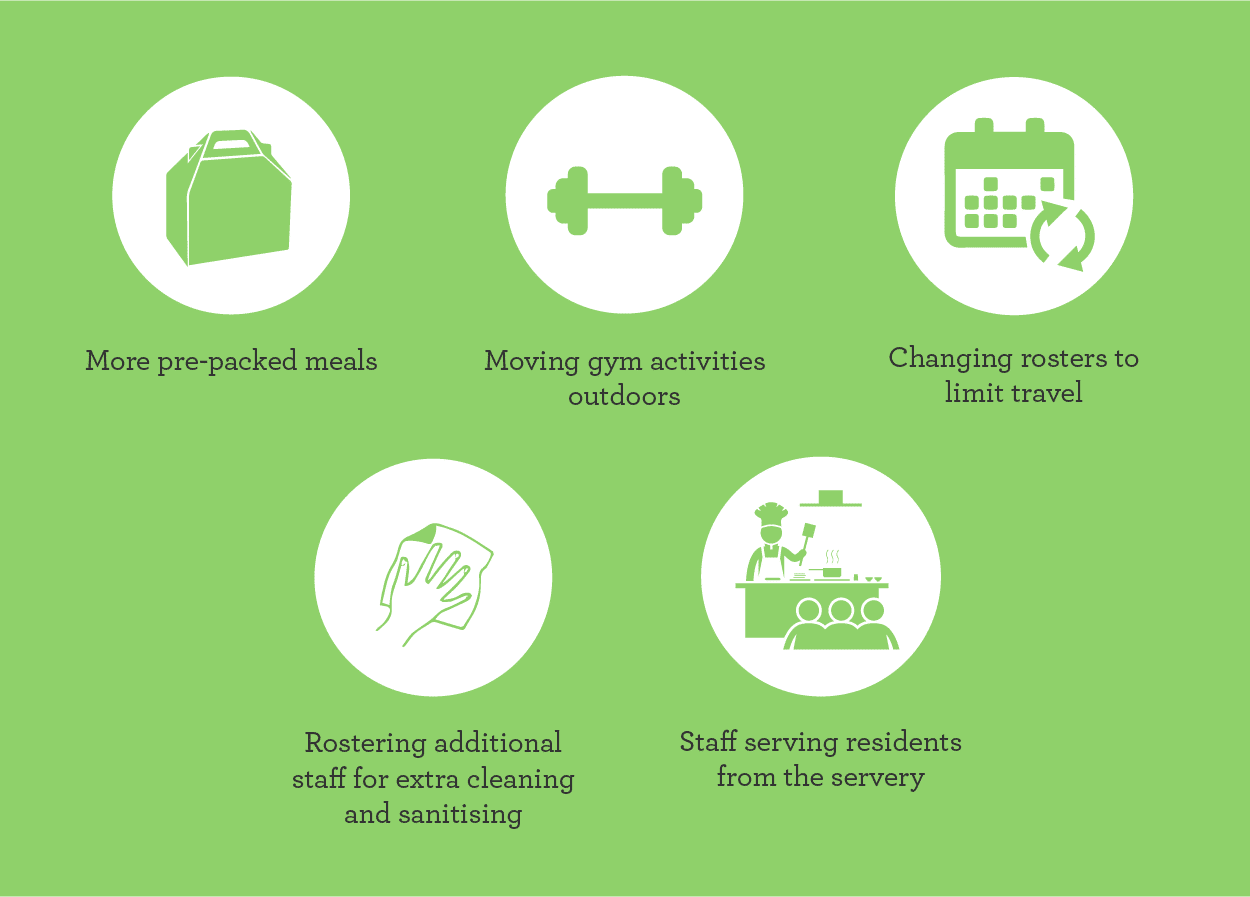 More pre-packed meals

Moving gym activities outdoors

Changing rosters to limit travel

Rostering additional staff for extra cleaning and sanitising

Staff serving residents from the servery